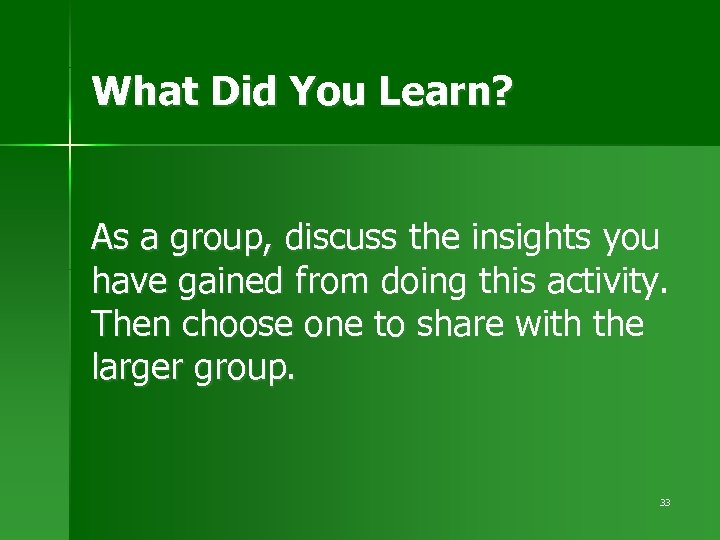 What Did You Learn?

As a group, discuss the insights you have gained from doing this activity. Then choose one to share with the larger group.

33